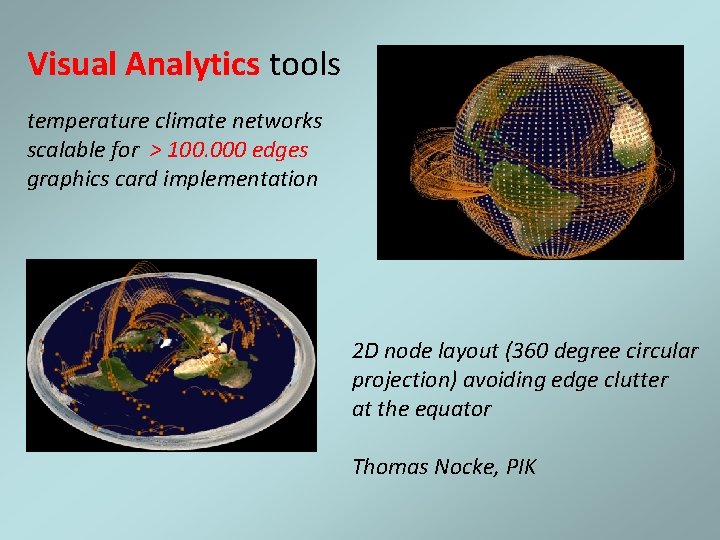 Visual Analytics tools

temperature climate networks
scalable for > 100.000 edges
graphics card implementation

2D node layout (360 degree circular projection) avoiding edge clutter at the equator

Thomas Nocke, PIK